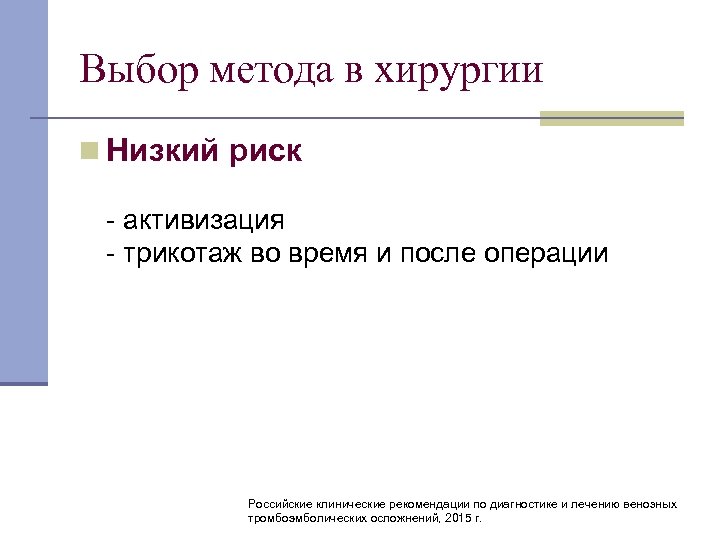 Выбор метода в хирургии

Низкий риск

- активизация
- трикотаж во время и после операции

Российские клинические рекомендации по диагностике и лечению венозных тромбоэмболических осложнений, 2015 г.